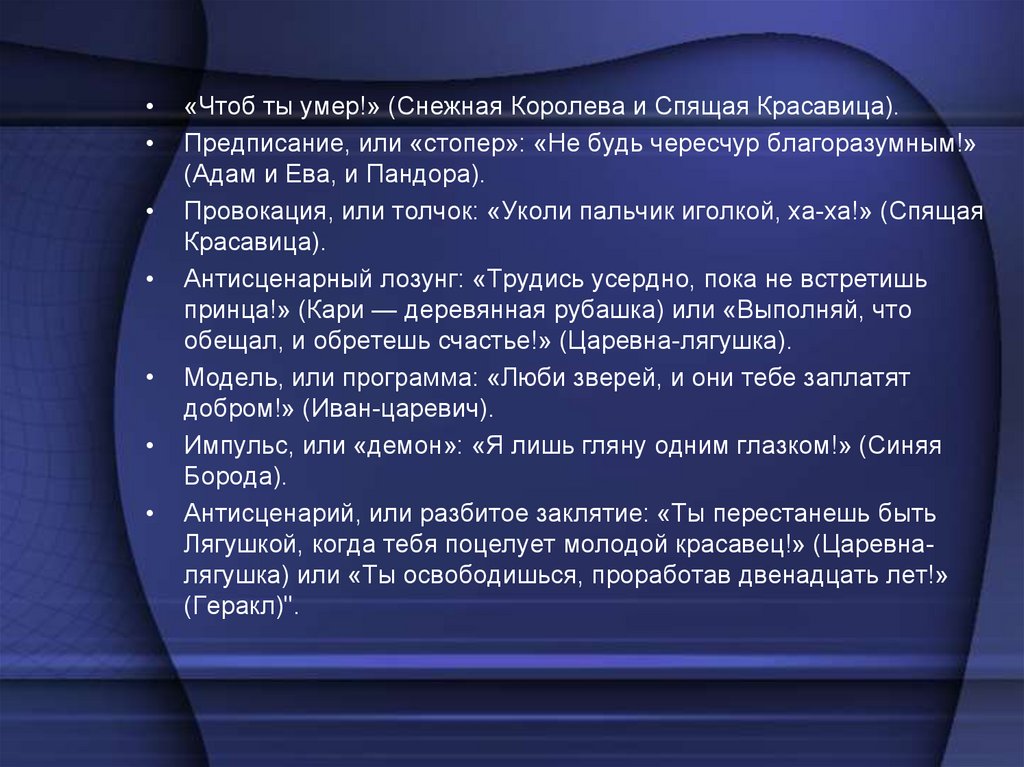 • «Чтоб ты умер!» (Снежная Королева и Спящая Красавица).
• Предписание, или «стопер»: «Не будь чересчур благоразумным!» (Адам и Ева, и Пандора).
• Провокация, или толчок: «Уколи пальчик иголкой, ха-ха!» (Спящая Красавица).
• Антисценарный лозунг: «Трудись усердно, пока не встретишь принца!» (Кари — деревянная рубашка) или «Выполняй, что обещал, и обретешь счастье!» (Царевна-лягушка).
• Модель, или программа: «Люби зверей, и они тебе заплатят добром!» (Иван-царевич).
• Импульс, или «демон»: «Я лишь гляну одним глазком!» (Синяя Борода).
• Антисценарий, или разбитое заклятие: «Ты перестанешь быть Лягушкой, когда тебя поцелует молодой красавец!» (Царевна-лягушка) или «Ты освободишься, проработав двенадцать лет!» (Геракл)".